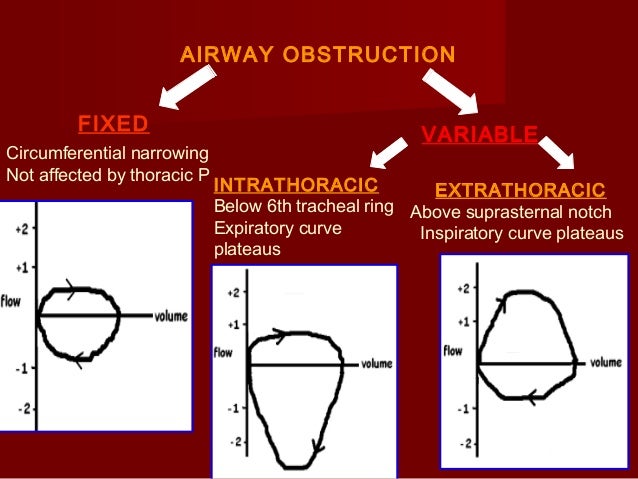 AIRWAY OBSTRUCTION

FIXED

Circumferential narrowing
Not affected by thoracic P

+2
+1
flow
volume
-1
-2

VARIABLE

INTRATHORACIC

Below 6th tracheal ring
Expiratory curve plateaus

+2
+1
flow
volume
-1
-2

EXTRATHORACIC

Above suprasternal notch
Inspiratory curve plateaus

+2
+1
flow
volume
-1
-2